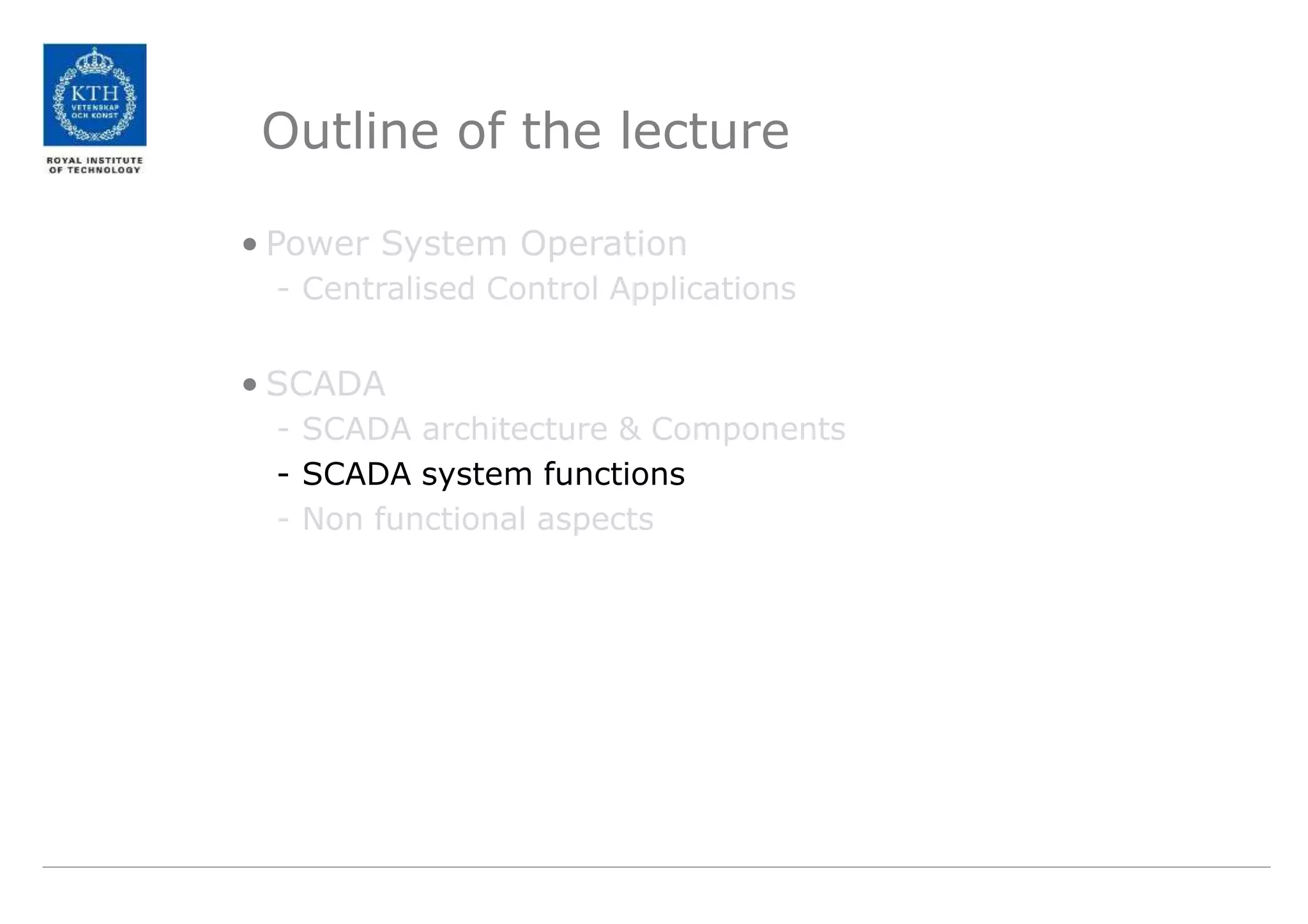 KTH
VETENSKAP
OCH KONST

ROYAL INSTITUTE
OF TECHNOLOGY

Outline of the lecture

• Power System Operation
- Centralised Control Applications

• SCADA
- SCADA architecture & Components
- SCADA system functions
- Non functional aspects